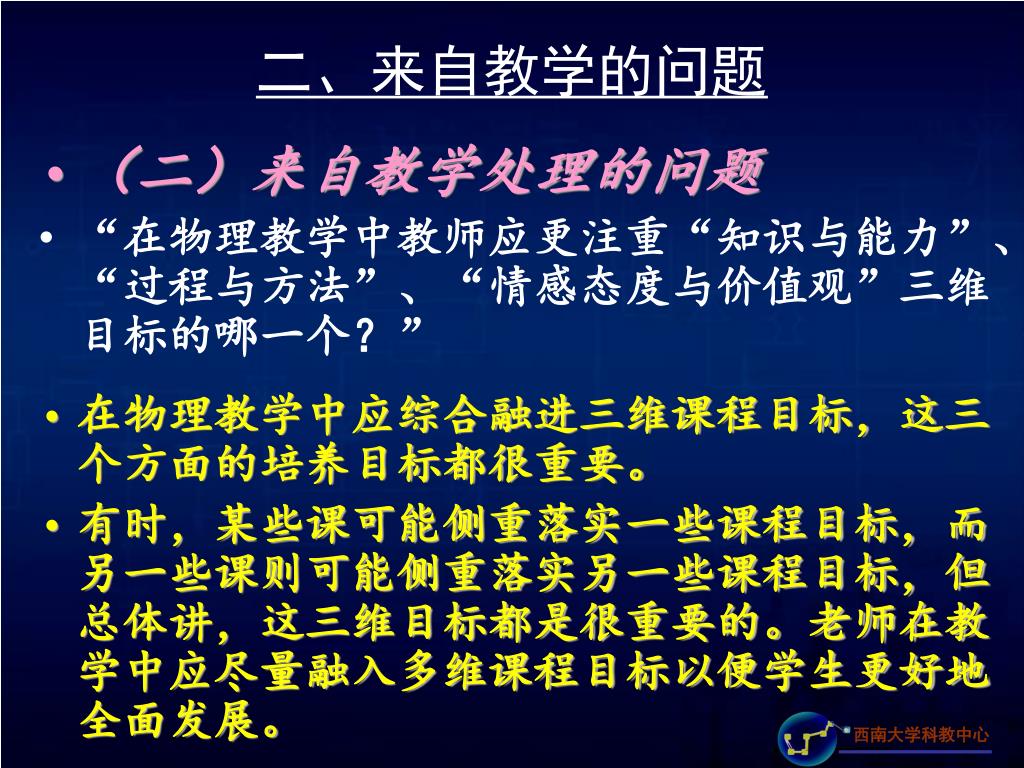 二、来自教学的问题

• （二）来自教学处理的问题

• “在物理教学中教师应更注重“知识与能力”、“过程与方法”、“情感态度与价值观”三维目标的哪一个？”

• 在物理教学中应综合融进三维课程目标，这三个方面的培养目标都很重要。

• 有时，某些课可能侧重落实一些课程目标，而另一些课则可能侧重落实另一些课程目标，但总体讲，这三维目标都是很重要的。老师在教学中应尽量融入多维课程目标以便学生更好地全面发展。

西南大学科教中心